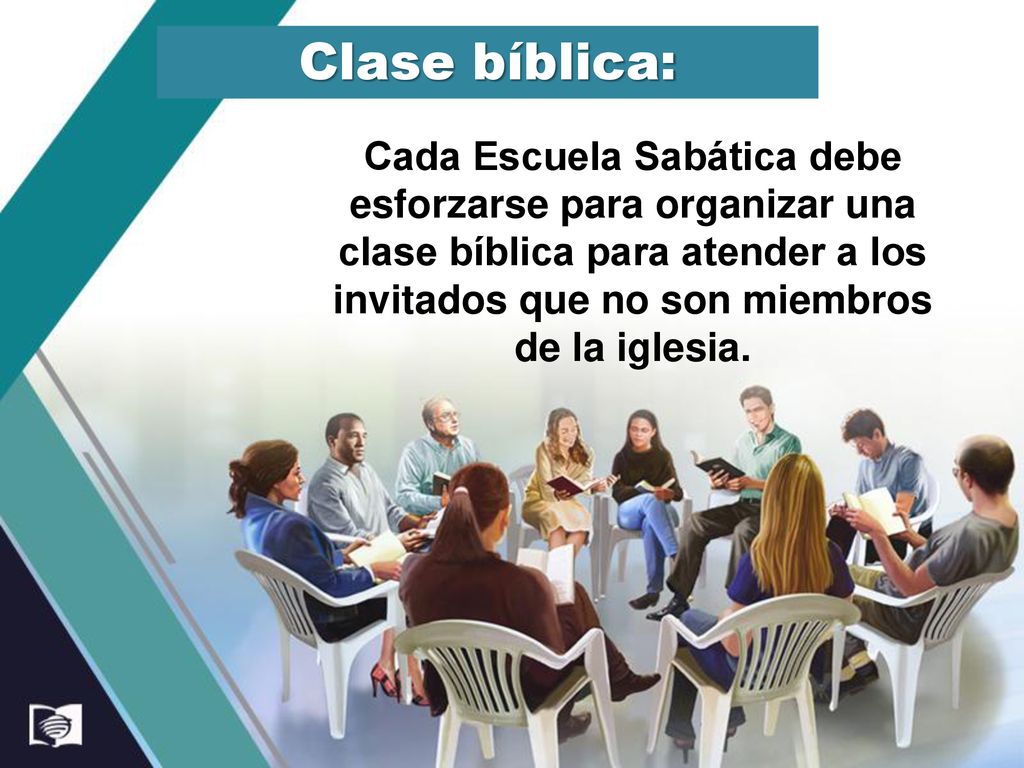 Clase bíblica:

Cada Escuela Sabática debe esforzarse para organizar una clase bíblica para atender a los invitados que no son miembros de la iglesia.